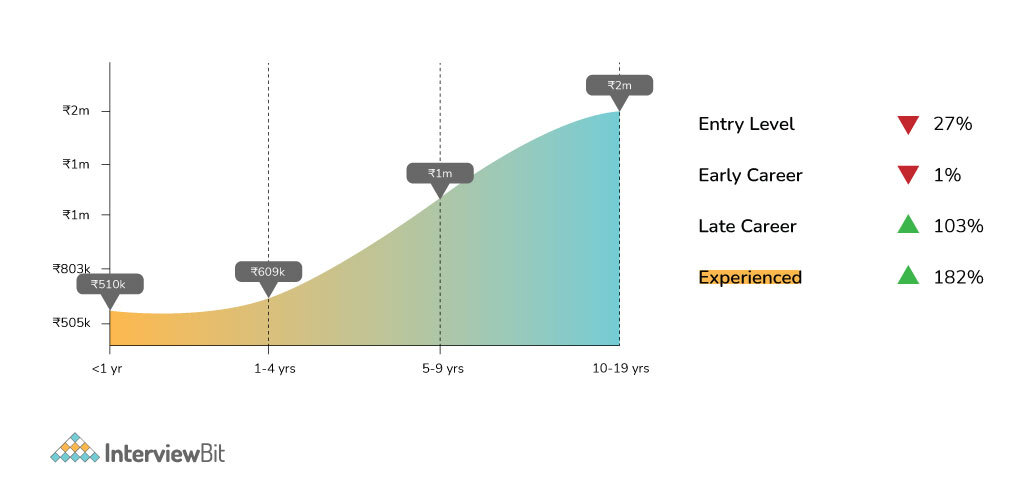 ₹2m
₹1m
₹1m
₹803k
₹505k

₹510k
₹609k
₹1m
₹2m

<1 yr
1-4 yrs
5-9 yrs
10-19 yrs

Entry Level 27%
Early Career 1%
Late Career 103%
Experienced 182%

InterviewBit